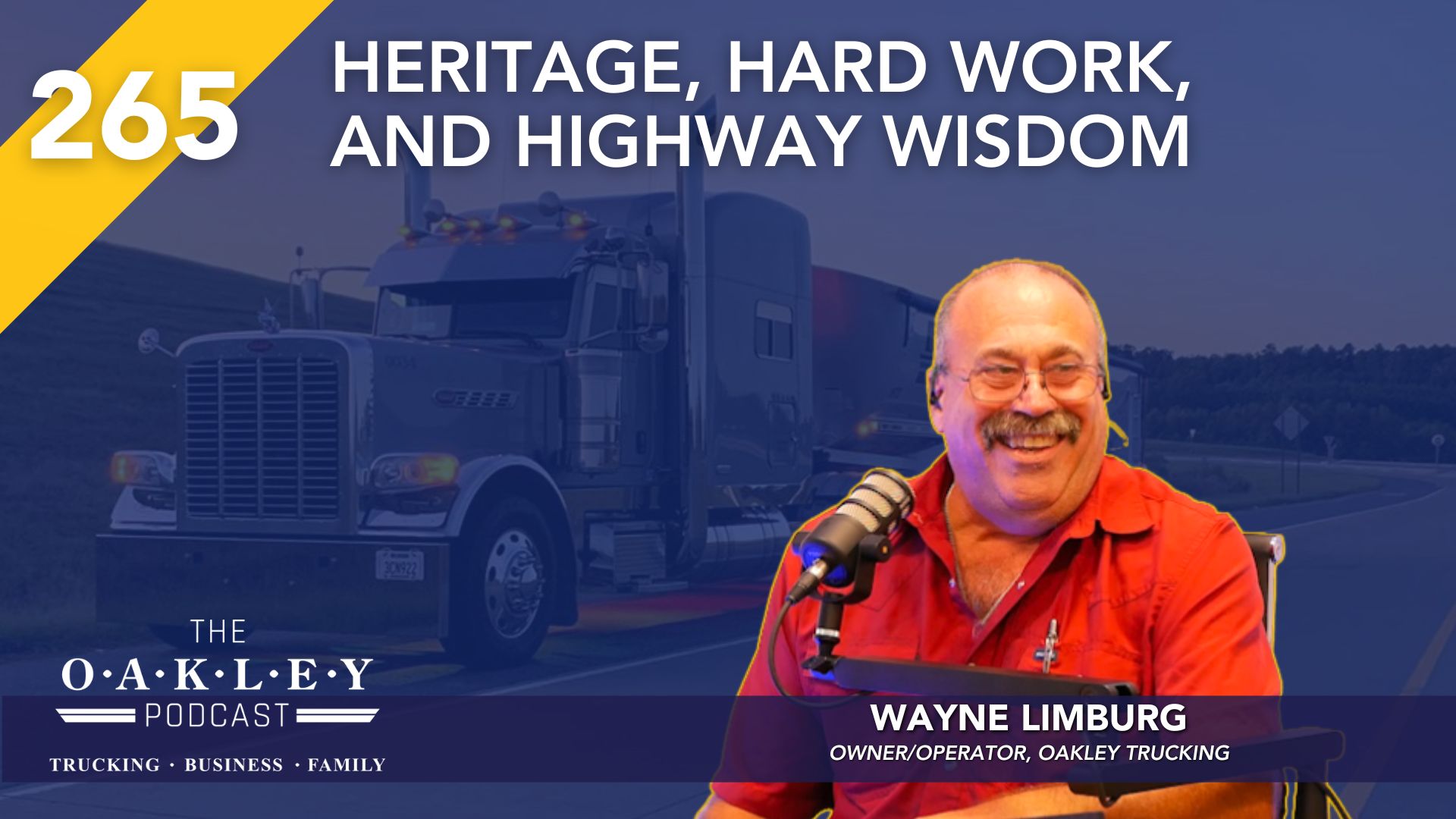 265

HERITAGE, HARD WORK, AND HIGHWAY WISDOM

THE
O·A·K·L·E·Y
PODCAST
TRUCKING · BUSINESS · FAMILY

WAYNE LIMBURG
OWNER/OPERATOR, OAKLEY TRUCKING